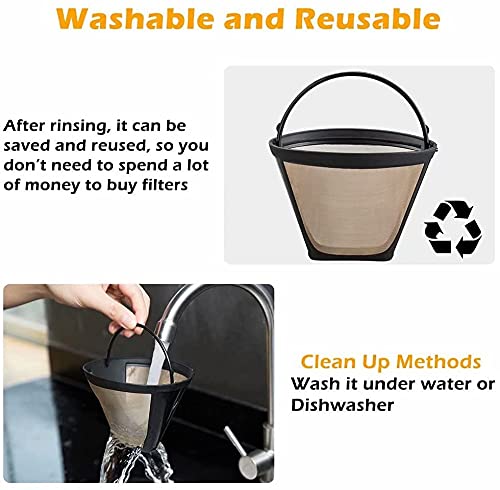 Washable and Reusable

After rinsing, it can be saved and reused, so you don't need to spend a lot of money to buy filters

Clean Up Methods
Wash it under water or Dishwasher